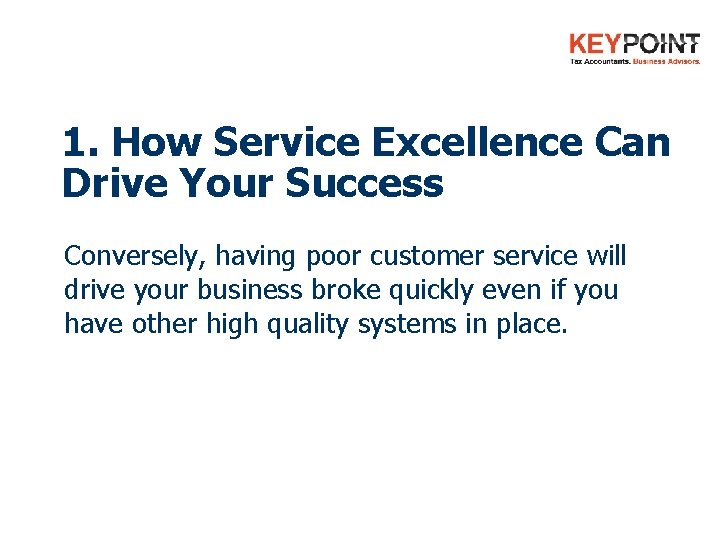 KEYPOINT
Tax Accountants. Business Advisors.

1. How Service Excellence Can Drive Your Success

Conversely, having poor customer service will drive your business broke quickly even if you have other high quality systems in place.